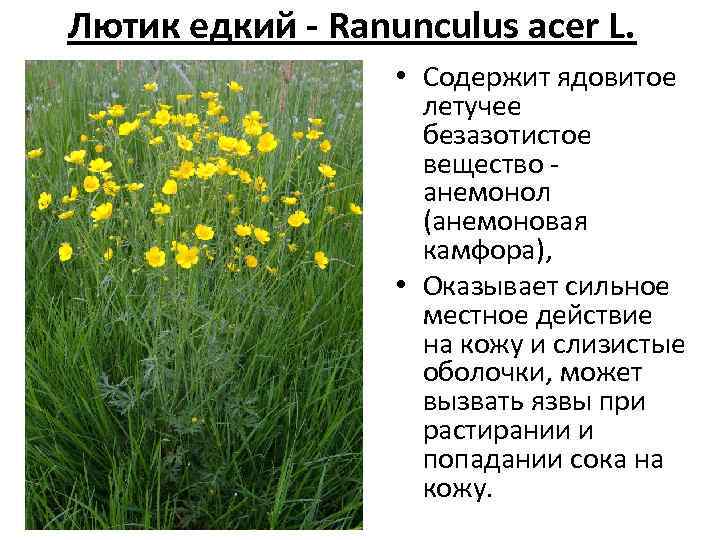 Лютик едкий - Ranunculus acer L.

• Содержит ядовитое летучее безазотистое вещество - анемонол (анемоновая камфора),

• Оказывает сильное местное действие на кожу и слизистые оболочки, может вызвать язвы при растирании и попадании сока на кожу.